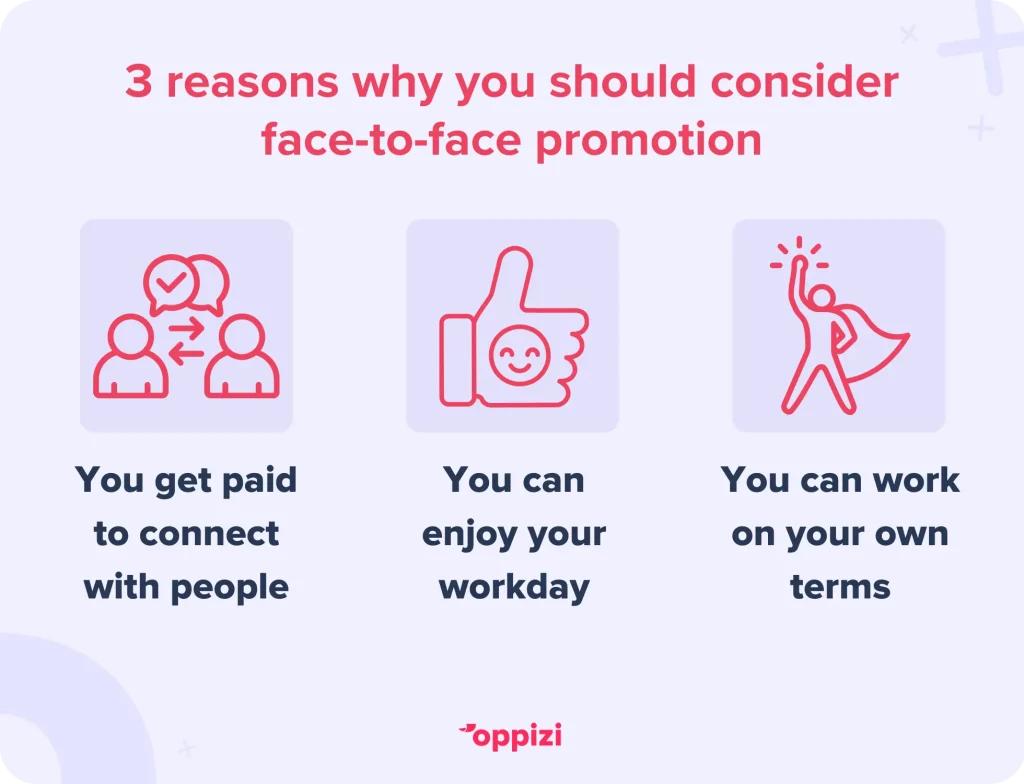 3 reasons why you should consider face-to-face promotion

You get paid to connect with people

You can enjoy your workday

You can work on your own terms

oppizi